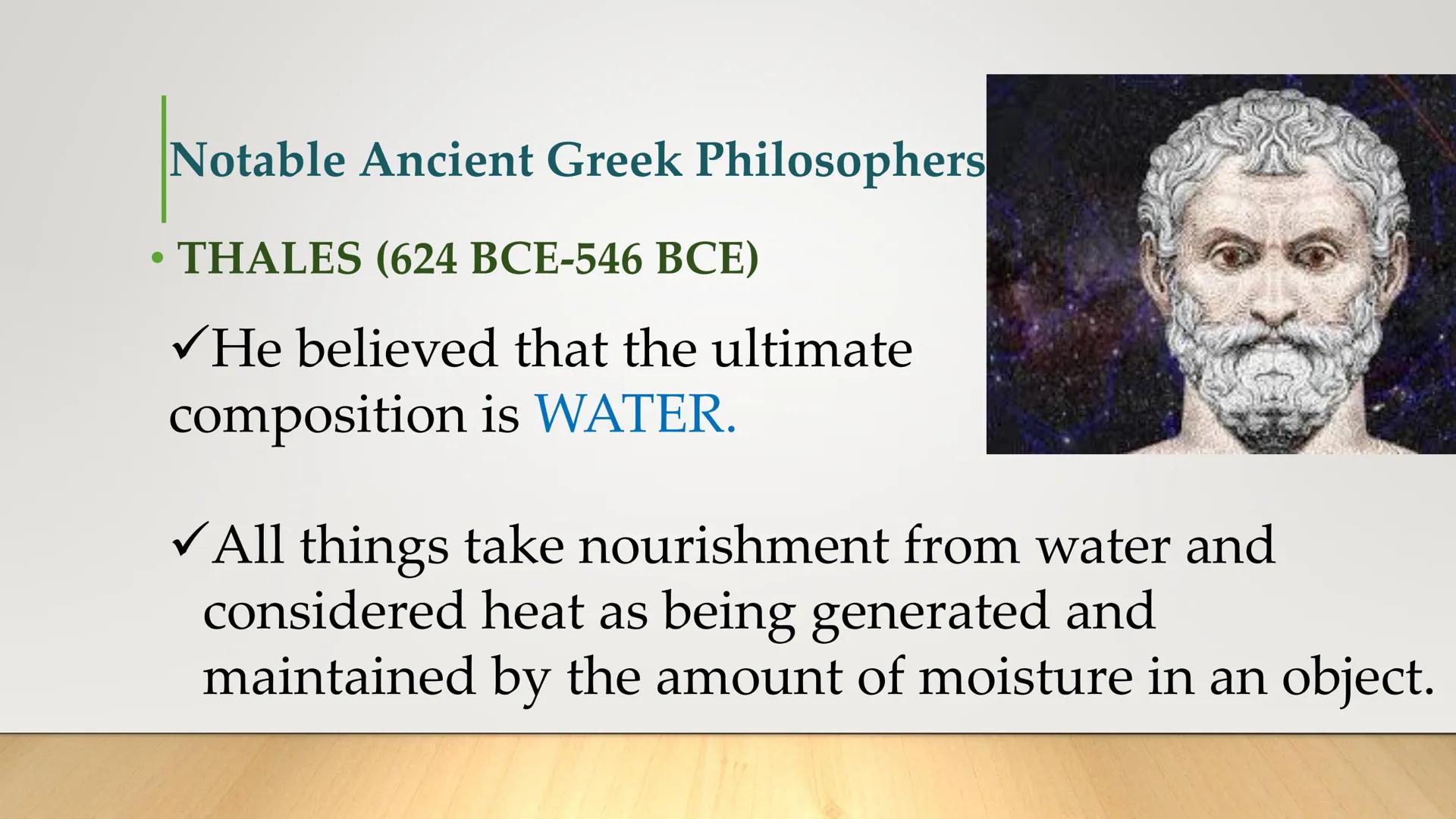 Notable Ancient Greek Philosophers

• THALES (624 BCE-546 BCE)

✓He believed that the ultimate composition is WATER.

✓All things take nourishment from water and considered heat as being generated and maintained by the amount of moisture in an object.